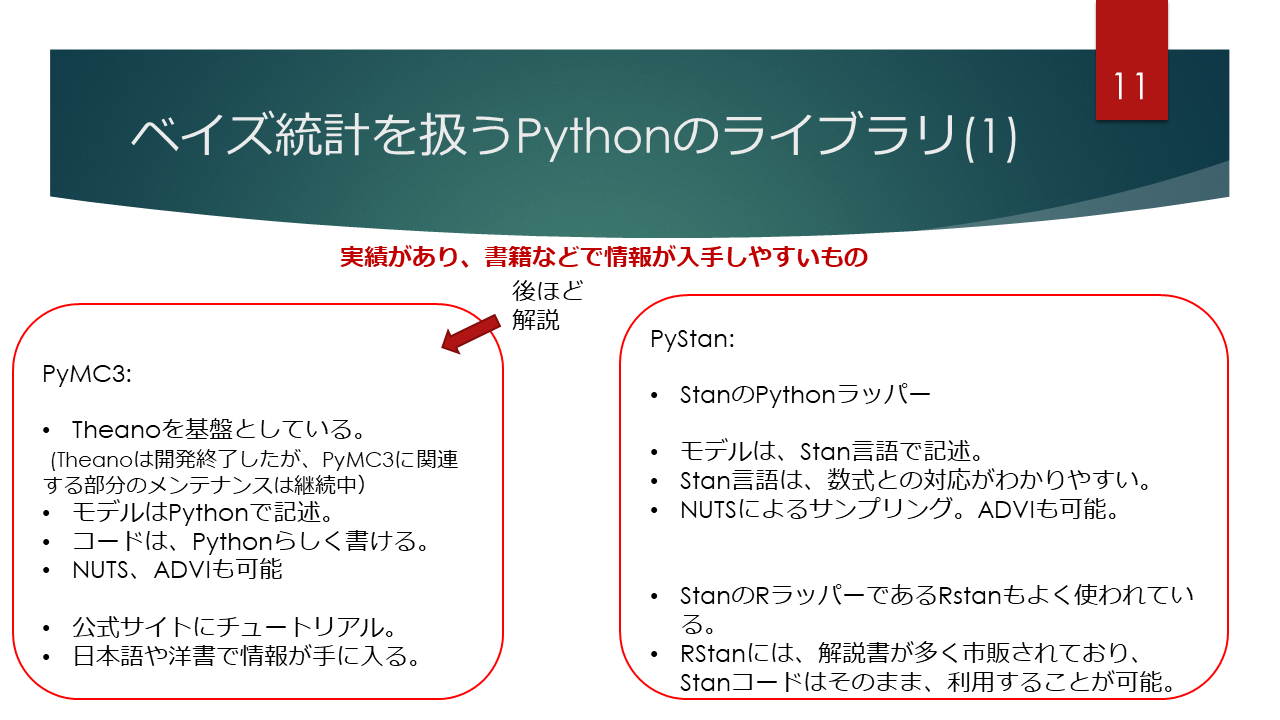 11

ベイズ統計を扱うPythonのライブラリ(1)

実績があり、書籍などで情報が入手しやすいもの

後ほど解説

PyMC3:

• Theanoを基盤としている。
(Theanoは開発終了したが、PyMC3に関連する部分のメンテナンスは継続中)
• モデルはPythonで記述。
• コードは、Pythonらしく書ける。
• NUTS、ADVIも可能

• 公式サイトにチュートリアル。
• 日本語や洋書で情報が手に入る。

PyStan:

• StanのPythonラッパー

• モデルは、Stan言語で記述。
• Stan言語は、数式との対応がわかりやすい。
• NUTSによるサンプリング。ADVIも可能。

• StanのRラッパーであるRstanもよく使われている。
• RStanには、解説書が多く市販されており、Stanコードはそのまま、利用することが可能。